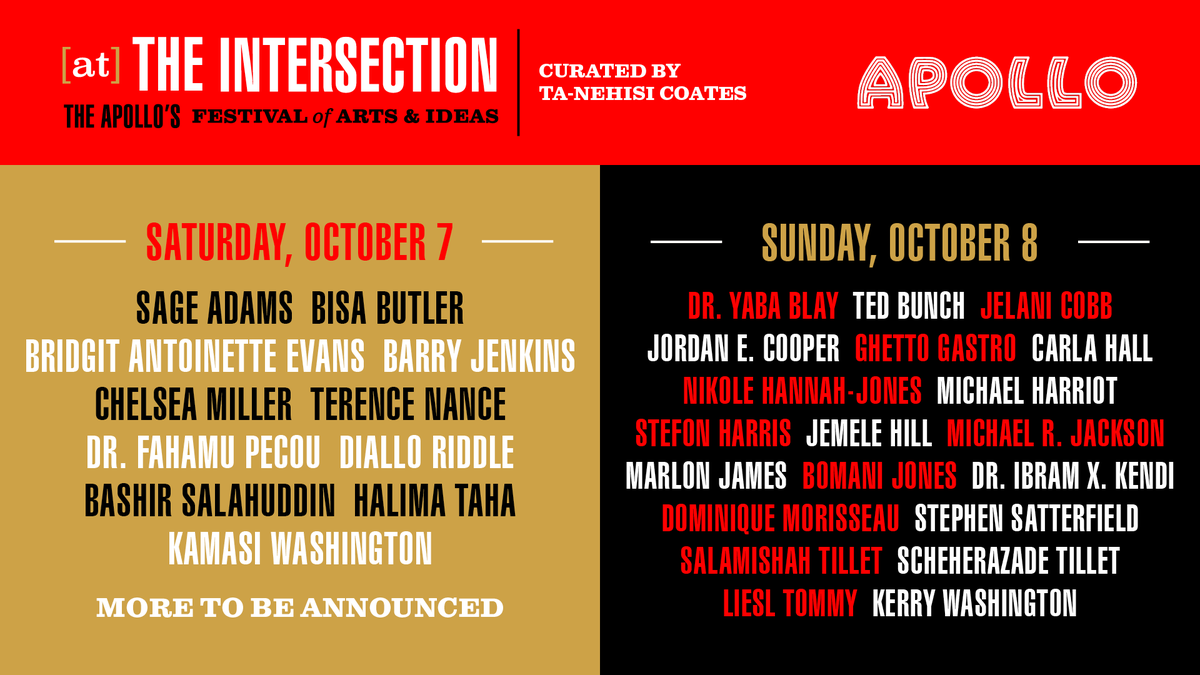 [at] THE INTERSECTION
THE APOLLO'S FESTIVAL of ARTS & IDEAS

CURATED BY
TA-NEHISI COATES

APOLLO

SATURDAY, OCTOBER 7

SAGE ADAMS BISA BUTLER
BRIDGIT ANTOINETTE EVANS BARRY JENKINS
CHELSEA MILLER TERENCE NANCE
DR. FAHAMU PECOU DIALLO RIDDLE
BASHIR SALAHUDDIN HALIMA TAHA
KAMASI WASHINGTON

MORE TO BE ANNOUNCED

SUNDAY, OCTOBER 8

DR. YABA BLAY TED BUNCH JELANI COBB
JORDAN E. COOPER GHETTO GASTRO CARLA HALL
NIKOLE HANNAH-JONES MICHAEL HARRIOT
STEFON HARRIS JEMELE HILL MICHAEL R. JACKSON
MARLON JAMES BOMANI JONES DR. IBRAM X. KENDI
DOMINIQUE MORISSEAU STEPHEN SATTERFIELD
SALAMISHAH TILLET SCHEHERAZADE TILLET
LIESL TOMMY KERRY WASHINGTON